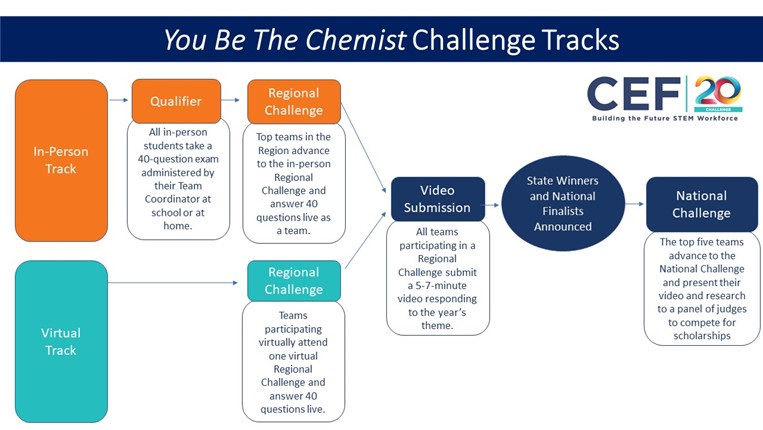 You Be The Chemist Challenge Tracks

CEF 20 CHALLENGE
Building the Future STEM Workforce

In-Person Track

Qualifier

All in-person students take a 40-question exam administered by their Team Coordinator at school or at home.

Regional Challenge

Top teams in the Region advance to the in-person Regional Challenge and answer 40 questions live as a team.

Virtual Track

Regional Challenge

Teams participating virtually attend one virtual Regional Challenge and answer 40 questions live.

Video Submission

All teams participating in a Regional Challenge submit a 5-7-minute video responding to the year's theme.

State Winners and National Finalists Announced

National Challenge

The top five teams advance to the National Challenge and present their video and research to a panel of judges to compete for scholarships